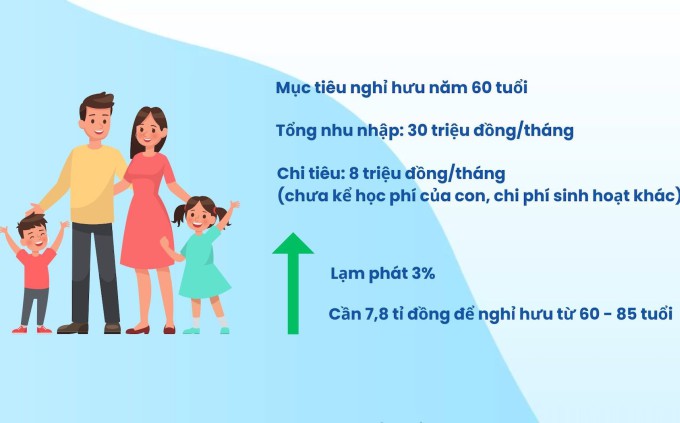 Mục tiêu nghỉ hưu năm 60 tuổi

Tổng nhu nhập: 30 triệu đồng/tháng

Chi tiêu: 8 triệu đồng/tháng
(chưa kể học phí của con, chi phí sinh hoạt khác)

Lạm phát 3%

Cần 7,8 tỉ đồng để nghỉ hưu từ 60 - 85 tuổi